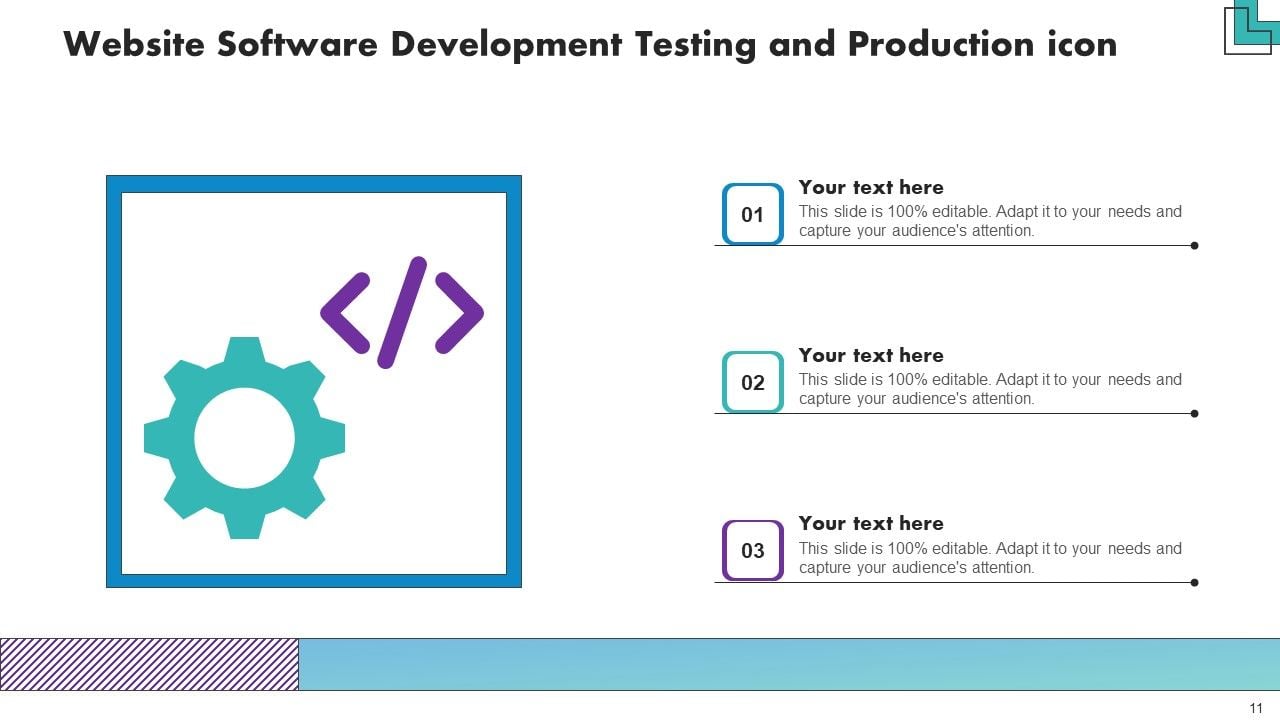 Website Software Development Testing and Production icon

</>

01
Your text here
This slide is 100% editable. Adapt it to your needs and capture your audience's attention.

02
Your text here
This slide is 100% editable. Adapt it to your needs and capture your audience's attention.

03
Your text here
This slide is 100% editable. Adapt it to your needs and capture your audience's attention.

11